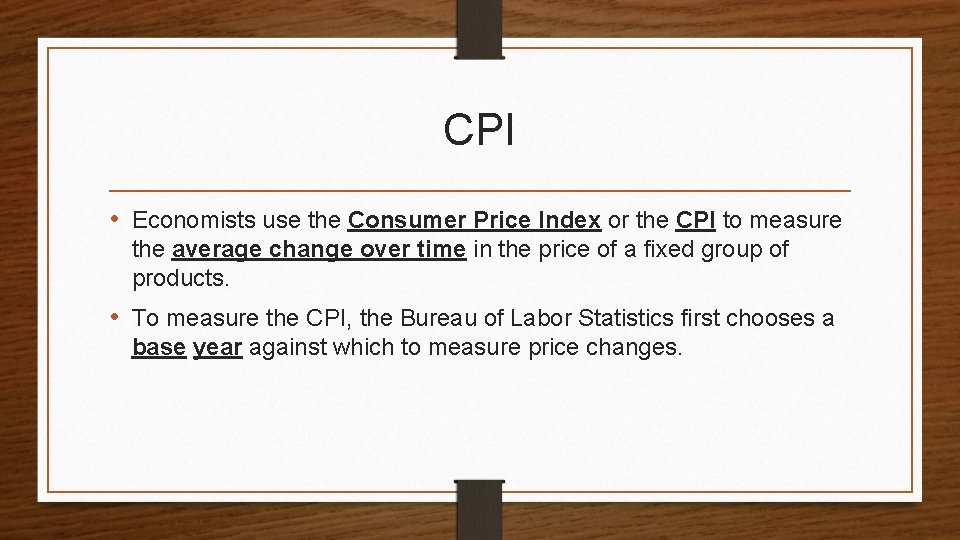 CPI

• Economists use the Consumer Price Index or the CPI to measure the average change over time in the price of a fixed group of products.

• To measure the CPI, the Bureau of Labor Statistics first chooses a base year against which to measure price changes.